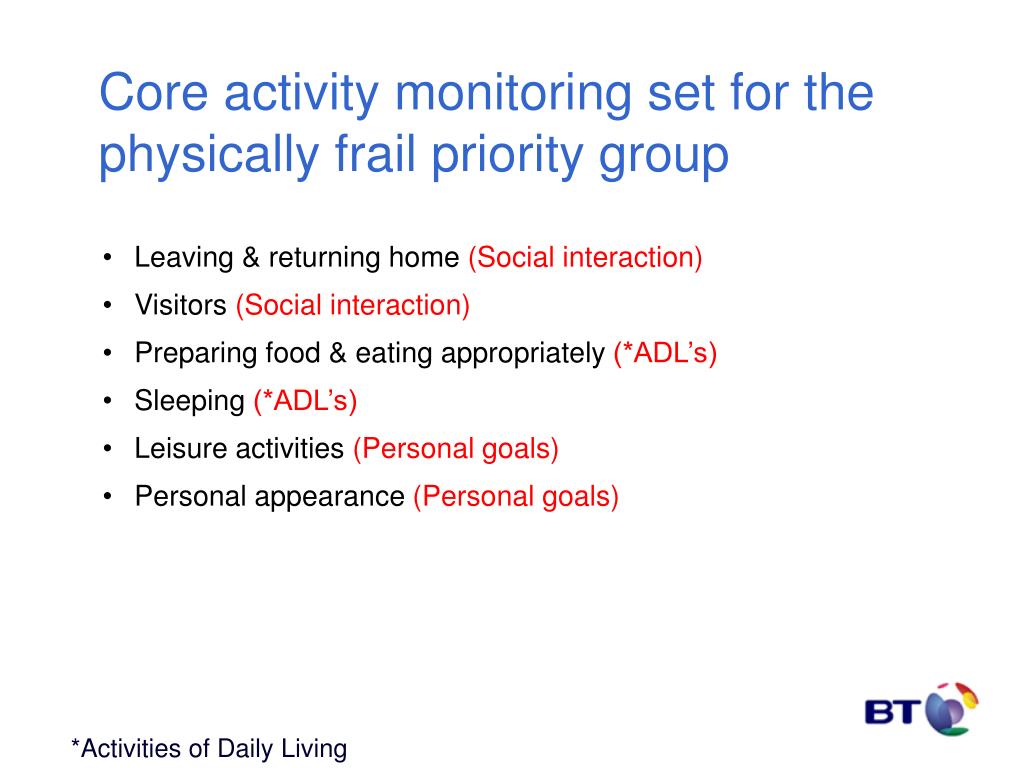 Core activity monitoring set for the physically frail priority group

• Leaving & returning home (Social interaction)
• Visitors (Social interaction)
• Preparing food & eating appropriately (*ADL's)
• Sleeping (*ADL's)
• Leisure activities (Personal goals)
• Personal appearance (Personal goals)

BT

*Activities of Daily Living